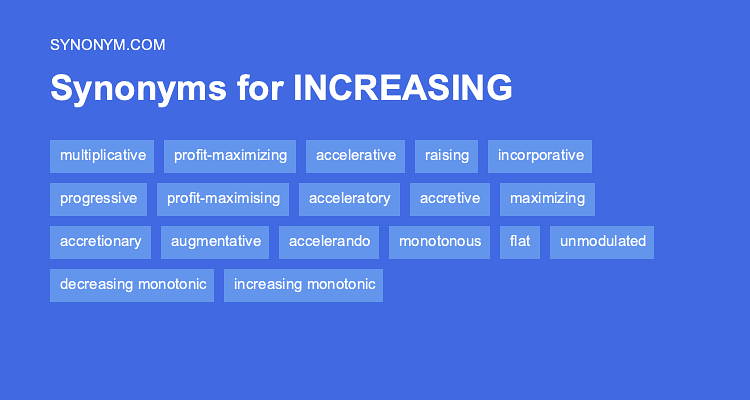 SYNONYM.COM

Synonyms for INCREASING

multiplicative profit-maximizing accelerative raising incorporative

progressive profit-maximising acceleratory accretive maximizing

accretionary augmentative accelerando monotonous flat unmodulated

decreasing monotonic increasing monotonic